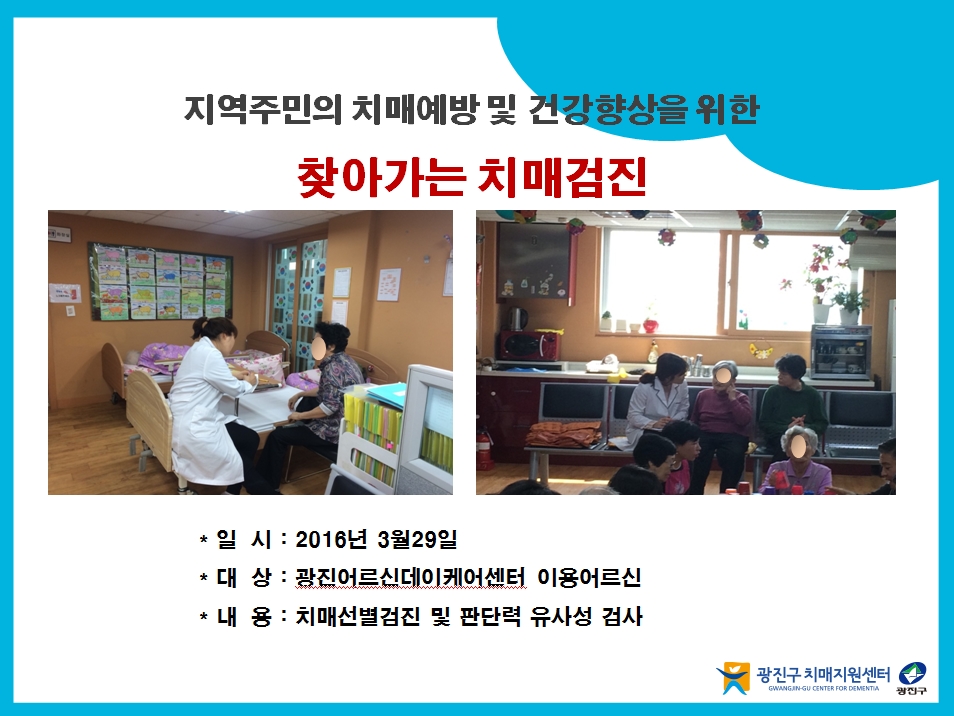 지역주민의 치매예방 및 건강향상을 위한

찾아가는 치매검진

* 일 시 : 2016년 3월29일

* 대 상 : 광진어르신데이케어센터 이용어르신

* 내 용 : 치매선별검진 및 판단력 유사성 검사

광진구 치매지원센터
GWANGJIN-GU CENTER FOR DEMENTIA

광진구